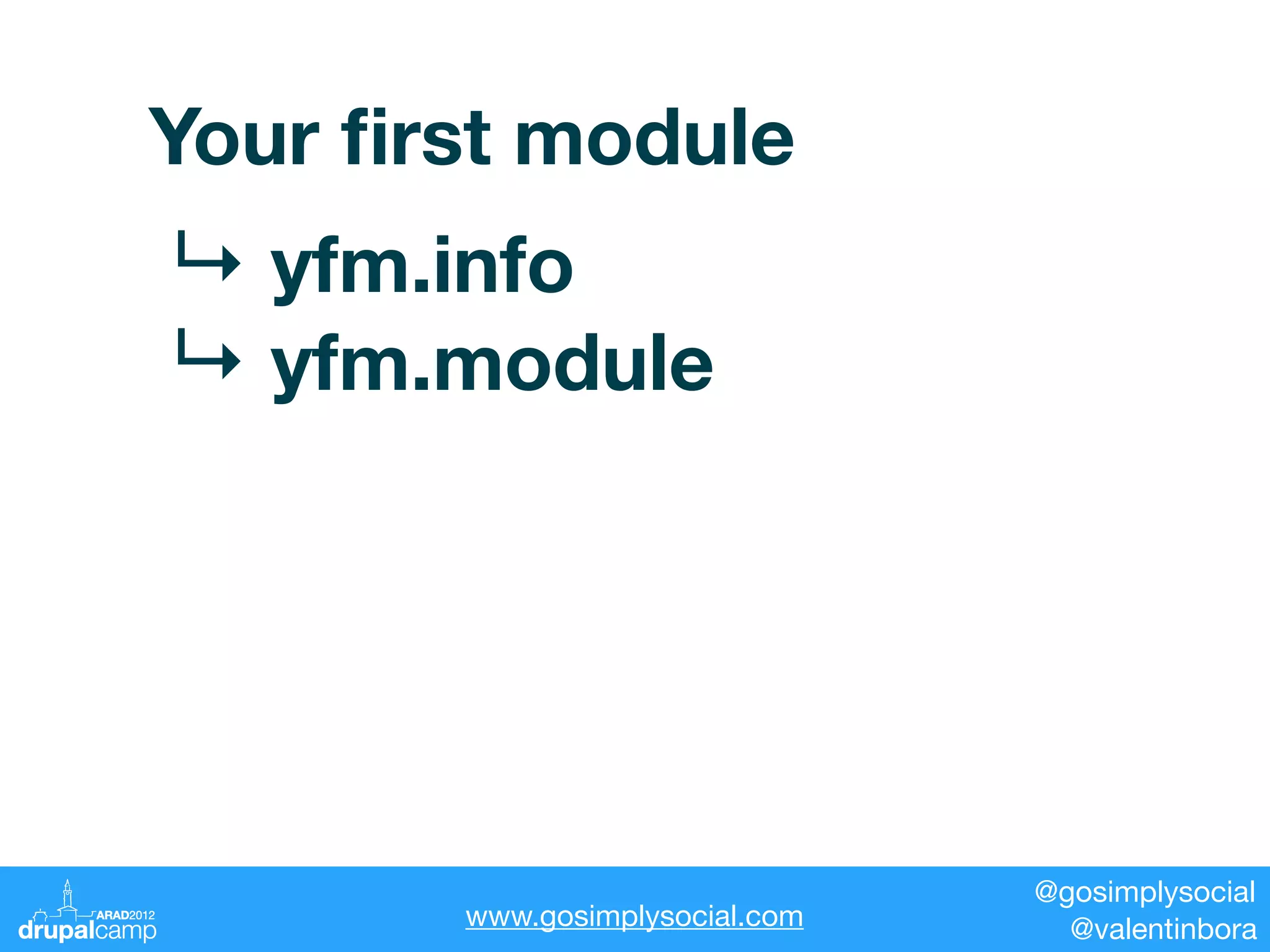 Your first module

↳ yfm.info

↳ yfm.module

ARAD2012
drupalcamp

www.gosimplysocial.com

@gosimplysocial
@valentinbora